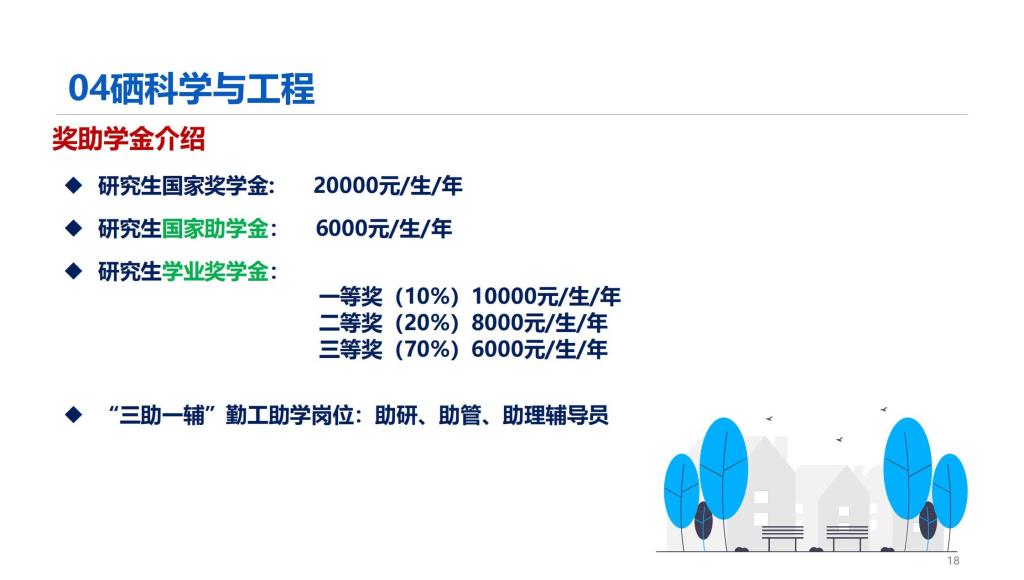 04硒科学与工程

奖助学金介绍

◆ 研究生国家奖学金:　20000元/生/年

◆ 研究生国家助学金:　6000元/生/年

◆ 研究生学业奖学金:
一等奖（10%）10000元/生/年
二等奖（20%）8000元/生/年
三等奖（70%）6000元/生/年

◆ “三助一辅”勤工助学岗位：助研、助管、助理辅导员

18